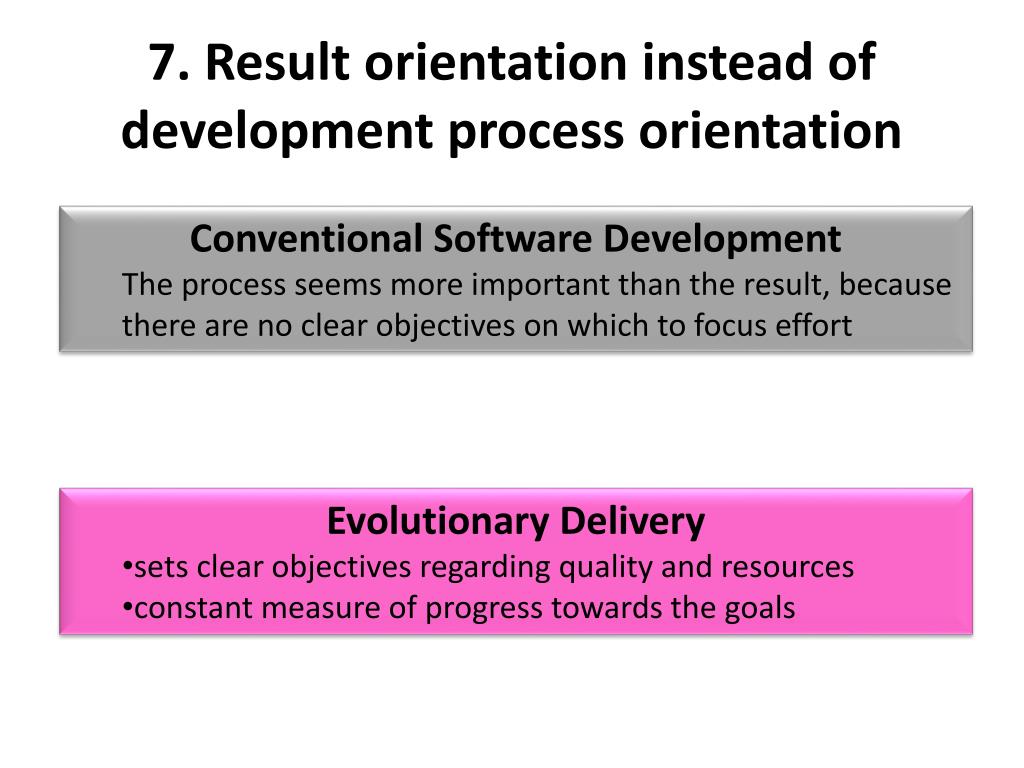 7. Result orientation instead of development process orientation

Conventional Software Development
The process seems more important than the result, because there are no clear objectives on which to focus effort

Evolutionary Delivery
•sets clear objectives regarding quality and resources
•constant measure of progress towards the goals